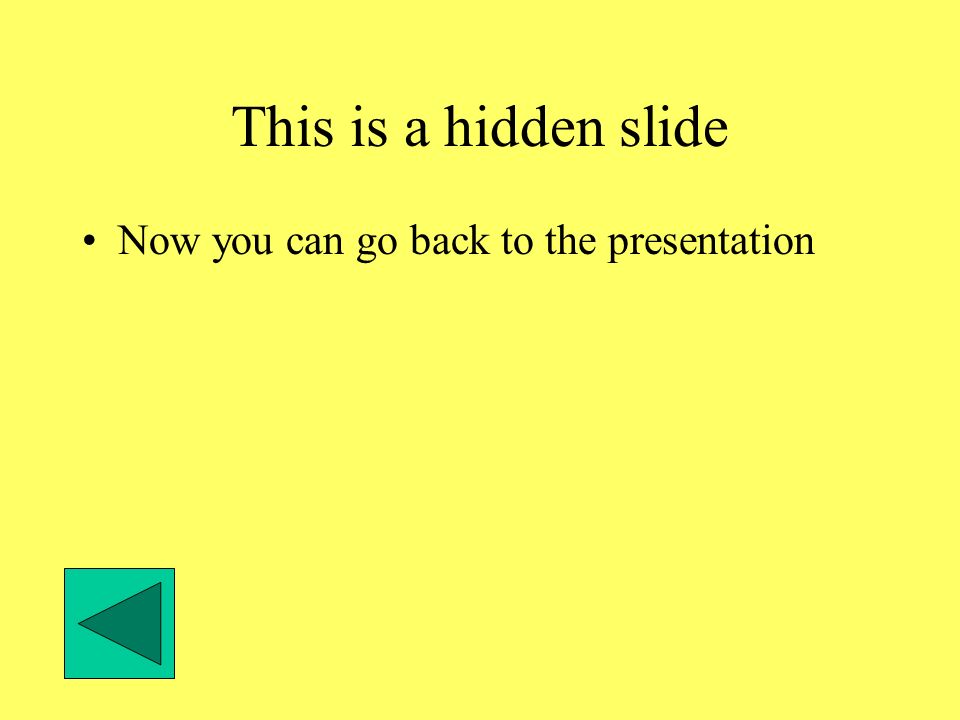 This is a hidden slide

• Now you can go back to the presentation